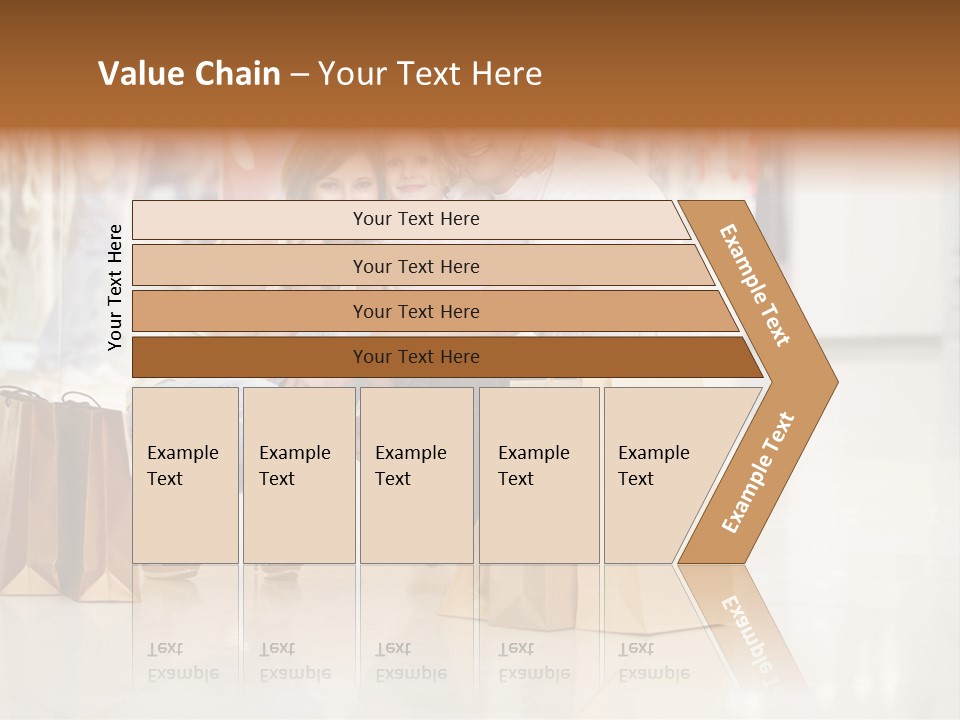 Value Chain – Your Text Here

Your Text Here

Your Text Here

Your Text Here

Your Text Here

Your Text Here

Example Text

Example Text

Example Text

Example Text

Example Text

Example Text

Example Text